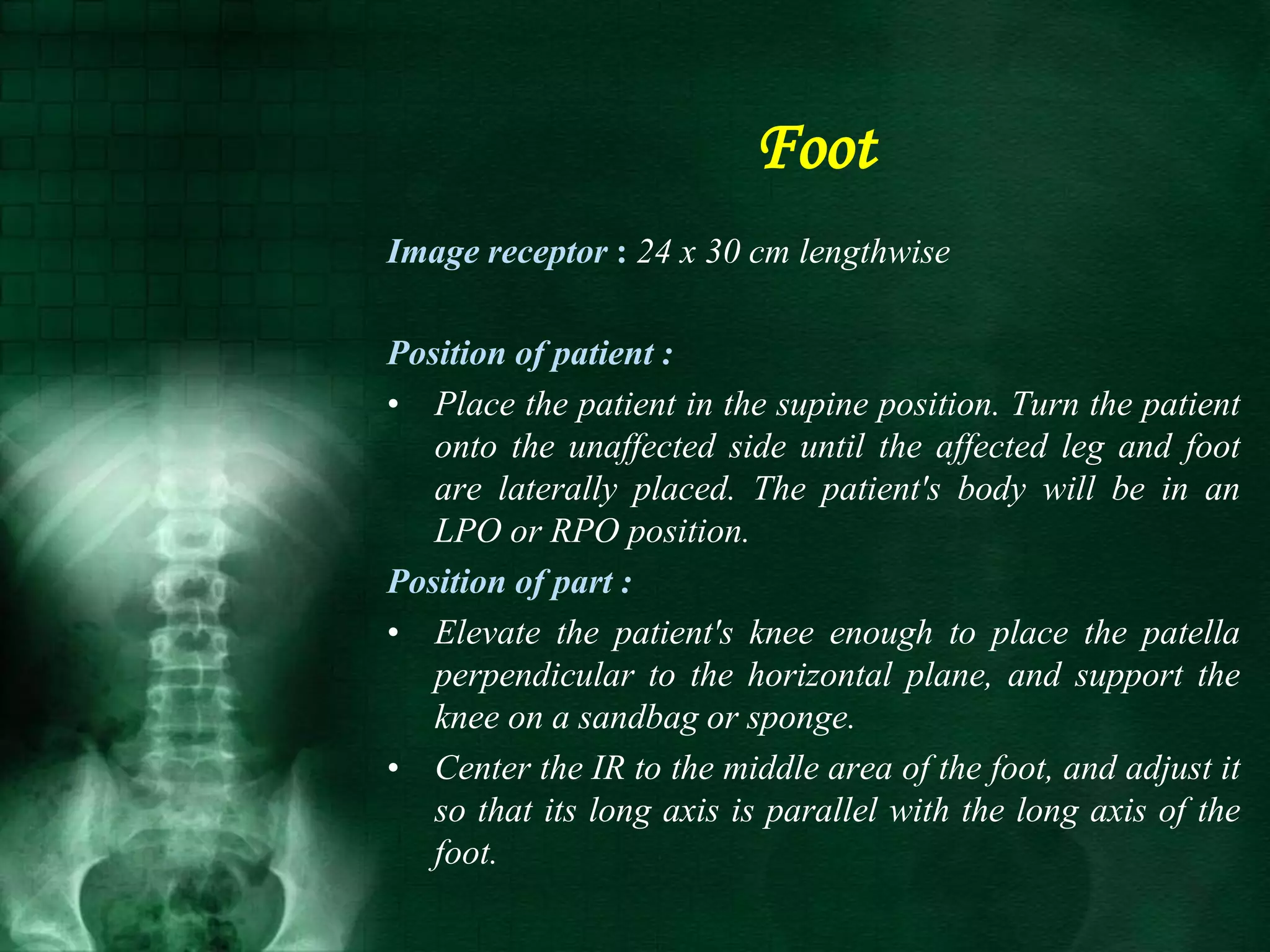 Foot

Image receptor : 24 x 30 cm lengthwise

Position of patient :

• Place the patient in the supine position. Turn the patient onto the unaffected side until the affected leg and foot are laterally placed. The patient's body will be in an LPO or RPO position.

Position of part :

• Elevate the patient's knee enough to place the patella perpendicular to the horizontal plane, and support the knee on a sandbag or sponge.

• Center the IR to the middle area of the foot, and adjust it so that its long axis is parallel with the long axis of the foot.